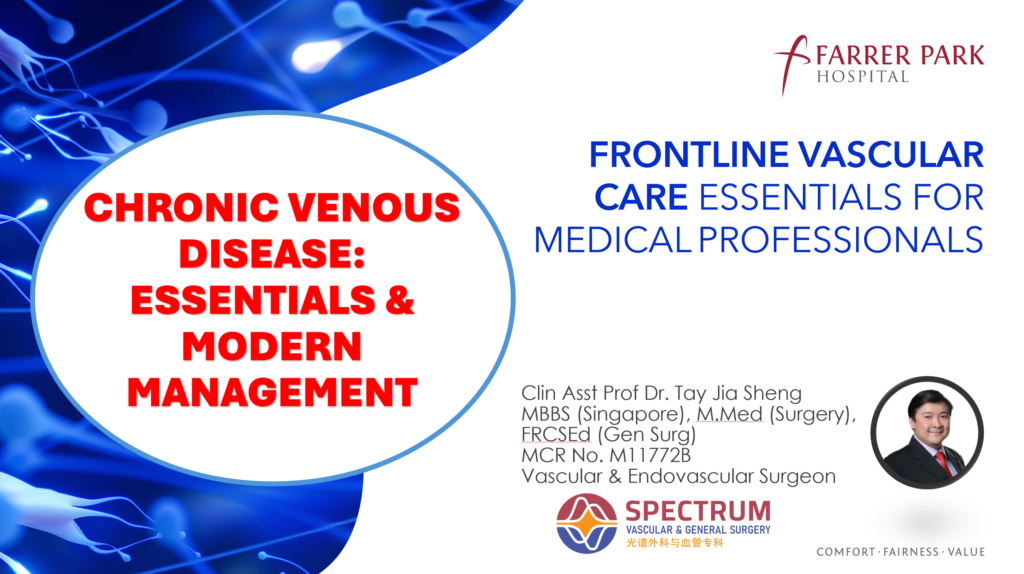 FARRER PARK HOSPITAL

FRONTLINE VASCULAR CARE ESSENTIALS FOR MEDICAL PROFESSIONALS

CHRONIC VENOUS DISEASE: ESSENTIALS & MODERN MANAGEMENT

Clin Asst Prof Dr. Tay Jia Sheng
MBBS (Singapore), M.Med (Surgery), FRCSEd (Gen Surg)
MCR No. M11772B
Vascular & Endovascular Surgeon

SPECTRUM
VASCULAR & GENERAL SURGERY
光谱外科与血管专科

COMFORT · FAIRNESS · VALUE